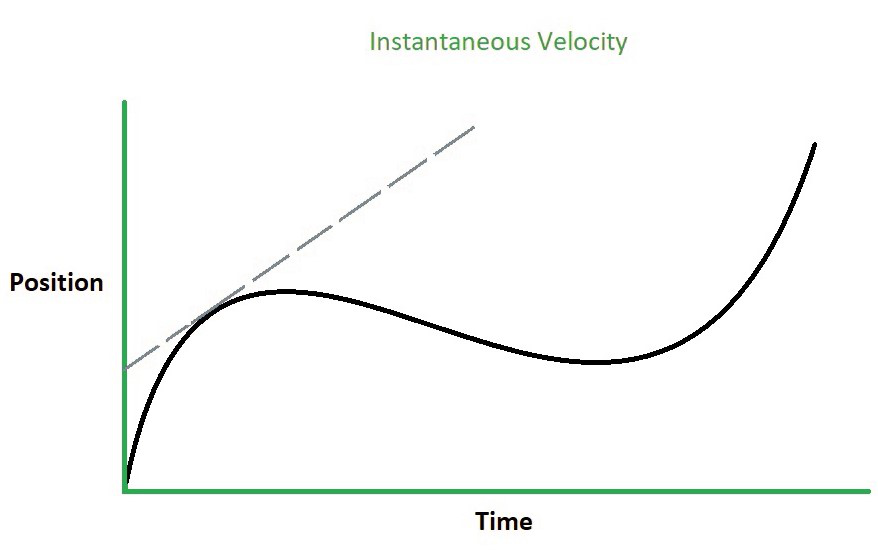 Instantaneous Velocity

Position

Time